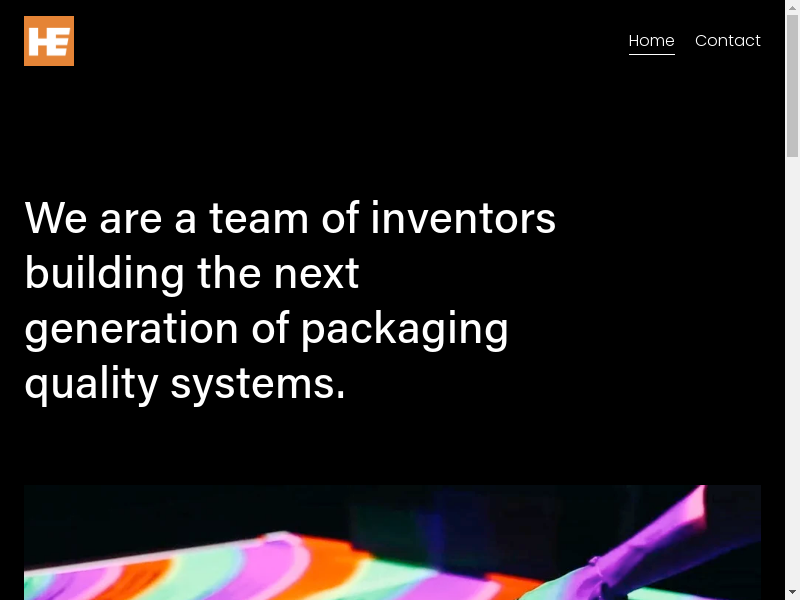 HE

Home Contact

We are a team of inventors building the next generation of packaging quality systems.